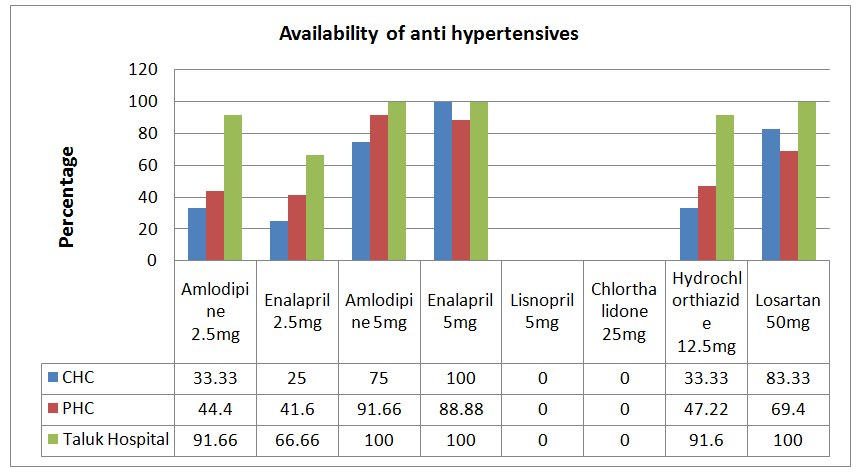 Availability of anti hypertensives

Percentage

120
100
80
60
40
20
0

| | Amlodipine 2.5mg | Enalapril 2.5mg | Amlodipine 5mg | Enalapril 5mg | Lisnopril 5mg | Chlorthalidone 25mg | Hydrochlorthiazide 12.5mg | Losartan 50mg |
|---|---|---|---|---|---|---|---|---|
| CHC | 33.33 | 25 | 75 | 100 | 0 | 0 | 33.33 | 83.33 |
| PHC | 44.4 | 41.6 | 91.66 | 88.88 | 0 | 0 | 47.22 | 69.4 |
| Taluk Hospital | 91.66 | 66.66 | 100 | 100 | 0 | 0 | 91.6 | 100 |